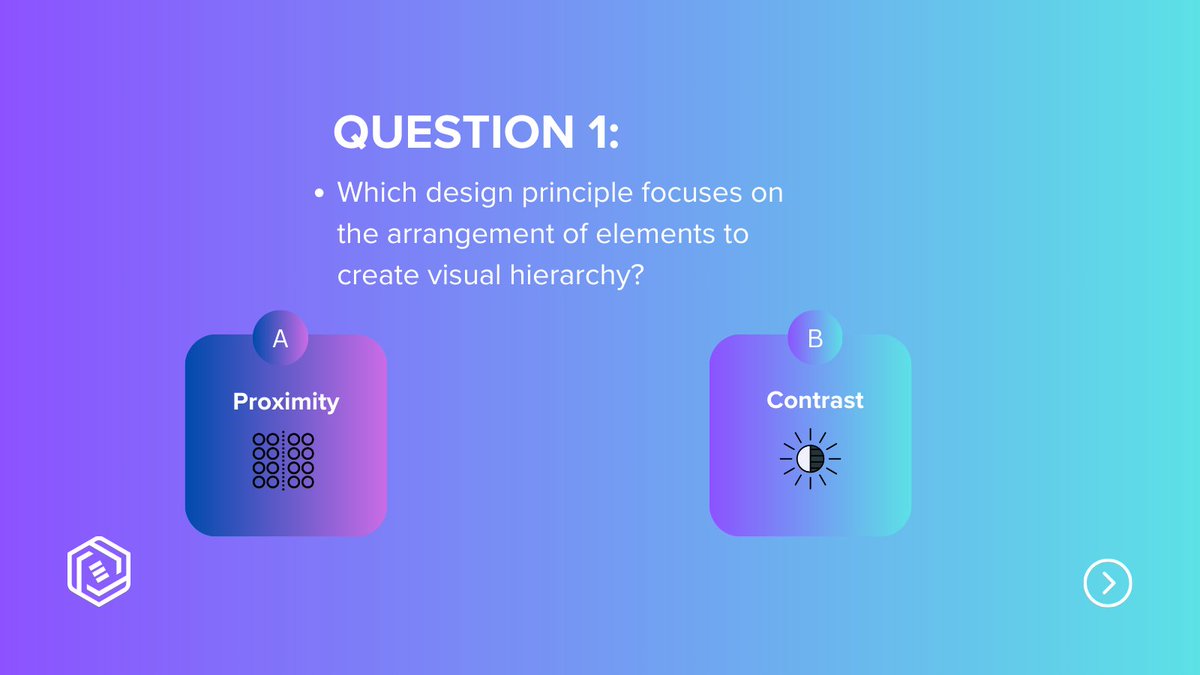 QUESTION 1:

• Which design principle focuses on the arrangement of elements to create visual hierarchy?

A

Proximity

B

Contrast